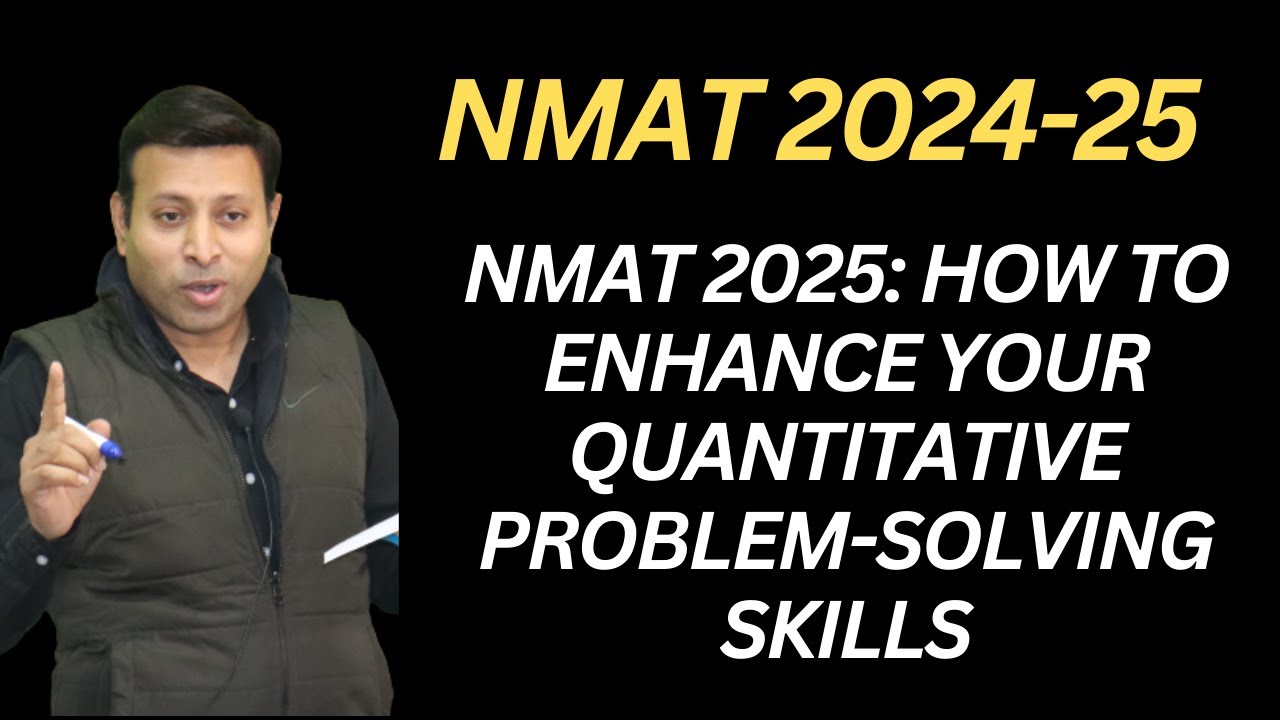 NMAT 2024-25

NMAT 2025: HOW TO ENHANCE YOUR QUANTITATIVE PROBLEM-SOLVING SKILLS